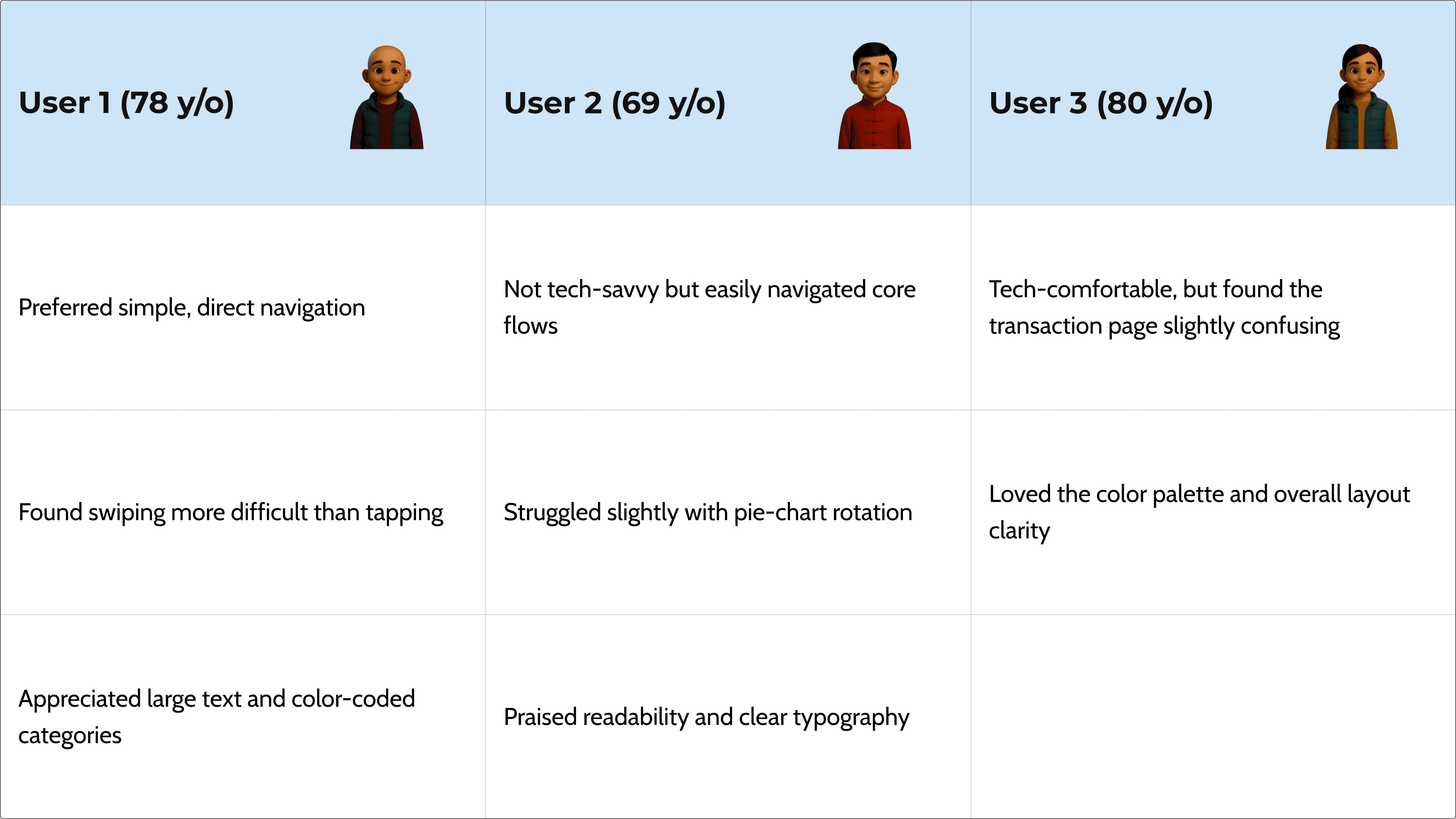 | User 1 (78 y/o) | User 2 (69 y/o) | User 3 (80 y/o) |
|---|---|---|
| Preferred simple, direct navigation | Not tech-savvy but easily navigated core flows | Tech-comfortable, but found the transaction page slightly confusing |
| Found swiping more difficult than tapping | Struggled slightly with pie-chart rotation | Loved the color palette and overall layout clarity |
| Appreciated large text and color-coded categories | Praised readability and clear typography | |